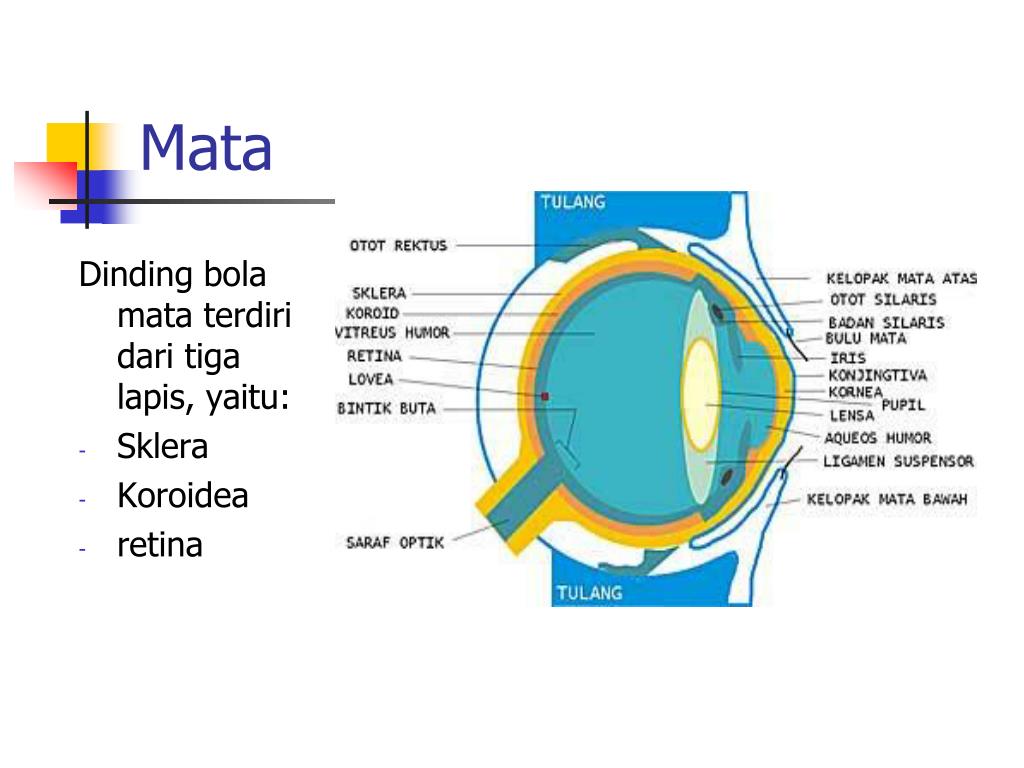 Mata

Dinding bola mata terdiri dari tiga lapis, yaitu:
- Sklera
- Koroidea
- retina

TULANG
OTOT REKTUS
SKLERA
KOROID
VITREUS HUMOR
RETINA
LOVEA
BINTIK BUTA
SARAF OPTIK
KELOPAK MATA ATAS
OTOT SILARIS
BADAN SILARIS
BULU MATA
IRIS
KONJINGTIVA
KORNEA
PUPIL
LENSA
AQUEOS HUMOR
LIGAMEN SUSPENSOR
KELOPAK MATA BAWAH
TULANG